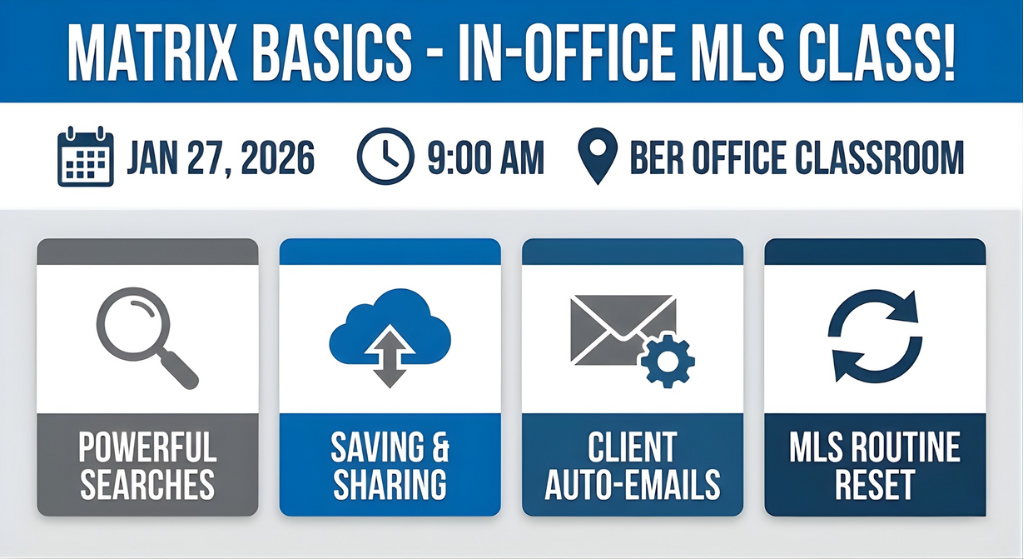 MATRIX BASICS - IN-OFFICE MLS CLASS!

JAN 27, 2026 9:00 AM BER OFFICE CLASSROOM

POWERFUL SEARCHES

SAVING & SHARING

CLIENT AUTO-EMAILS

MLS ROUTINE RESET